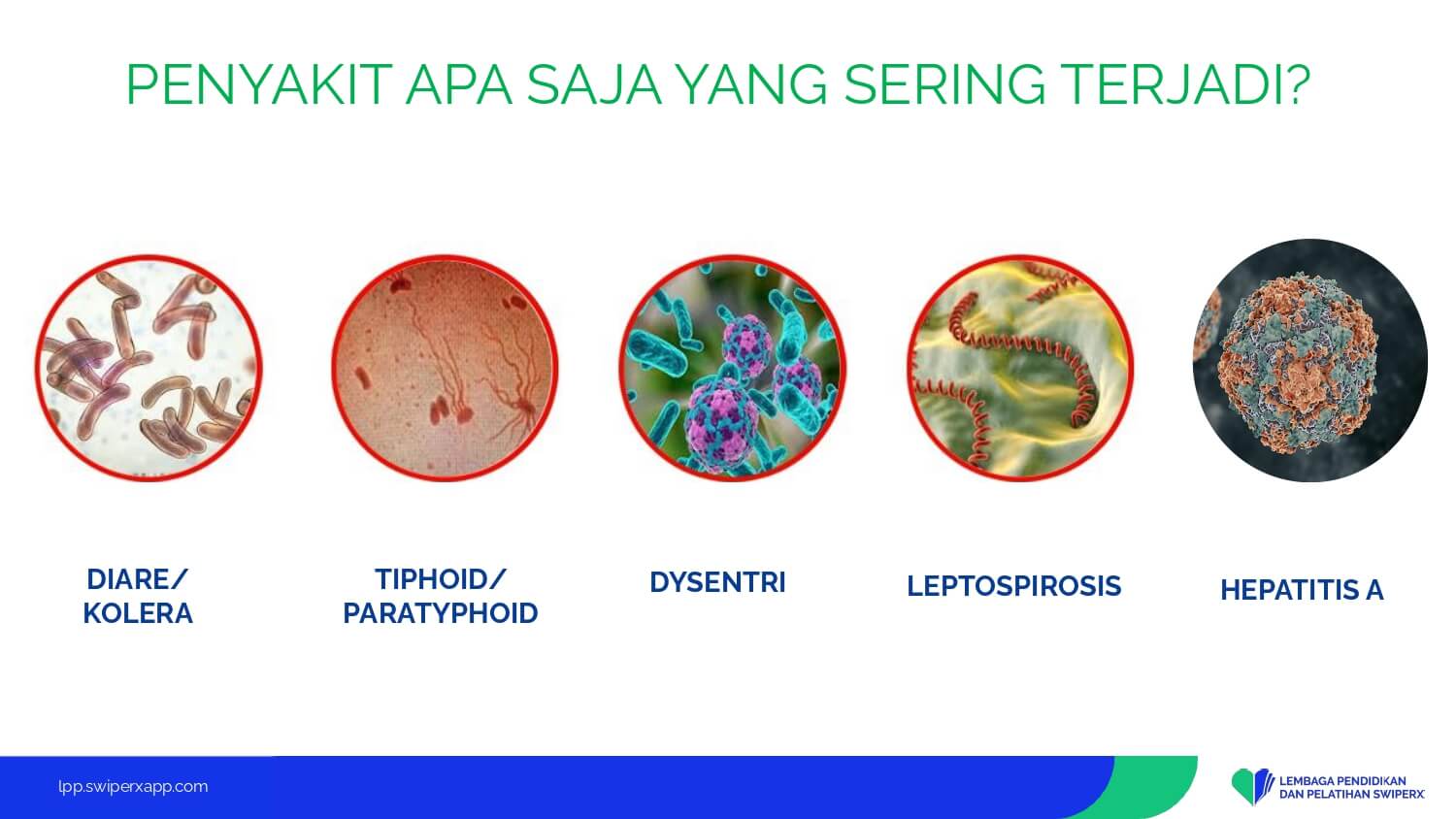 PENYAKIT APA SAJA YANG SERING TERJADI?

DIARE/ KOLERA

TIPHOID/ PARATYPHOID

DYSENTRI

LEPTOSPIROSIS

HEPATITIS A

lpp.swiperxapp.com

LEMBAGA PENDIDIKAN DAN PELATIHAN SWIPERX